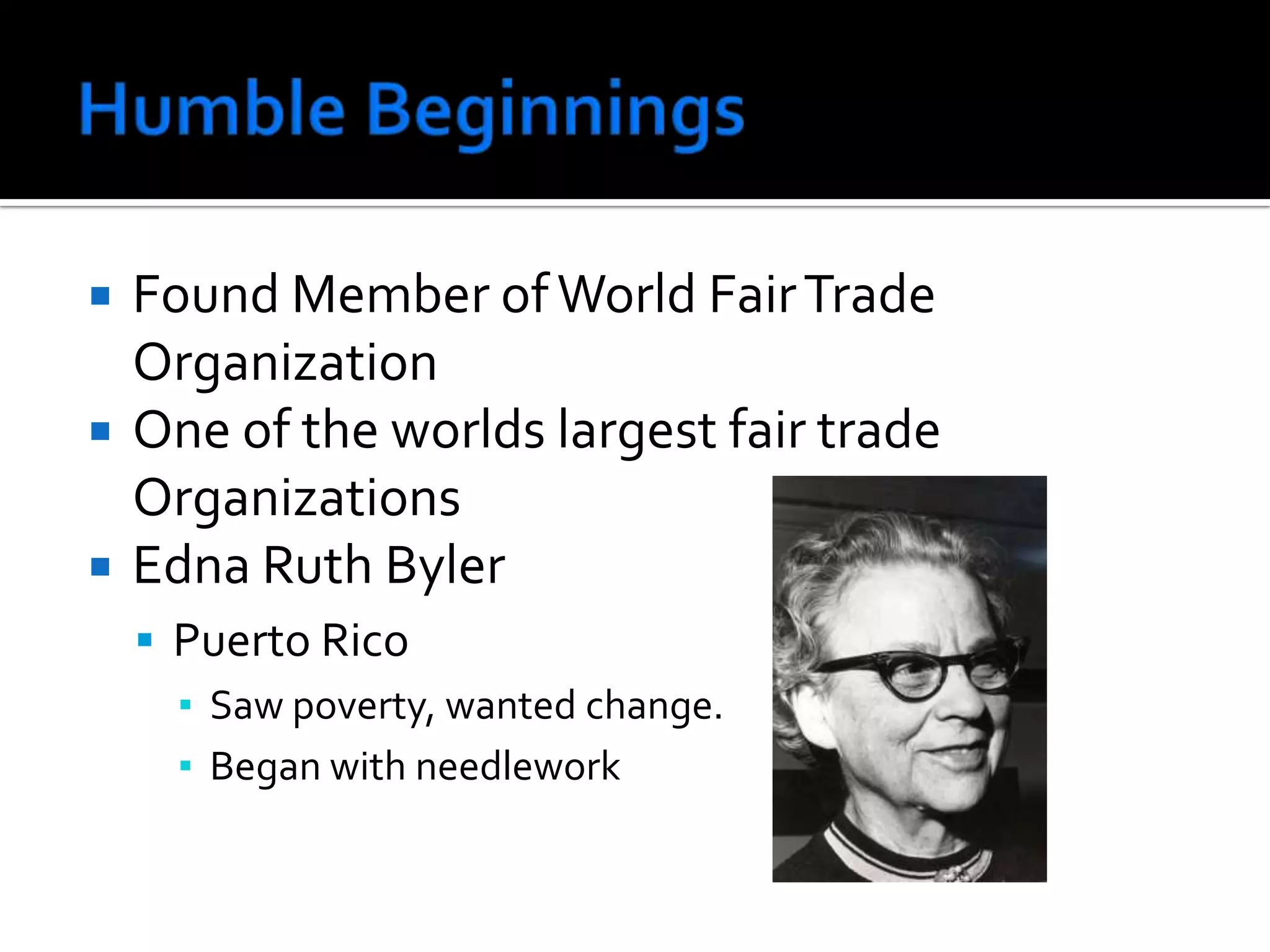 Humble Beginnings

▪ Found Member of World Fair Trade Organization
▪ One of the worlds largest fair trade Organizations
▪ Edna Ruth Byler
  ▪ Puerto Rico
    ▪ Saw poverty, wanted change.
    ▪ Began with needlework